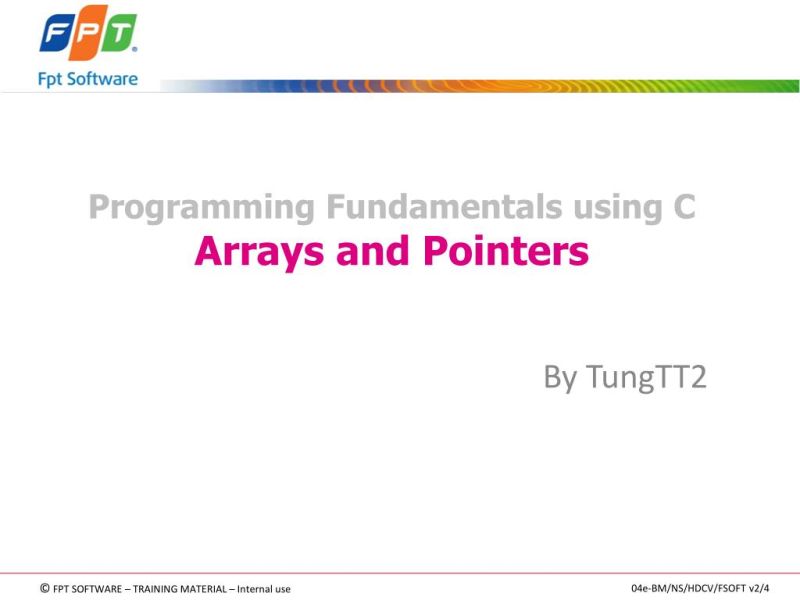 FPT
Fpt Software

Programming Fundamentals using C
Arrays and Pointers

By TungTT2

© FPT SOFTWARE – TRAINING MATERIAL – Internal use

04e-BM/NS/HDCV/FSOFT v2/4